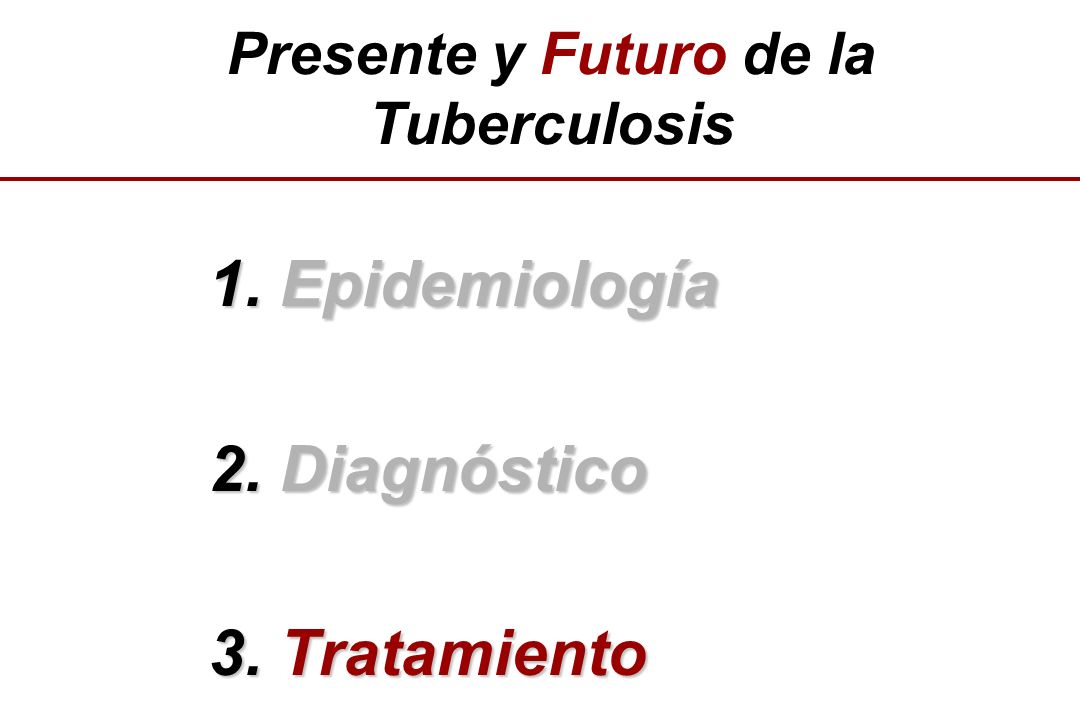 Presente y Futuro de la Tuberculosis

1. Epidemiología

2. Diagnóstico

3. Tratamiento